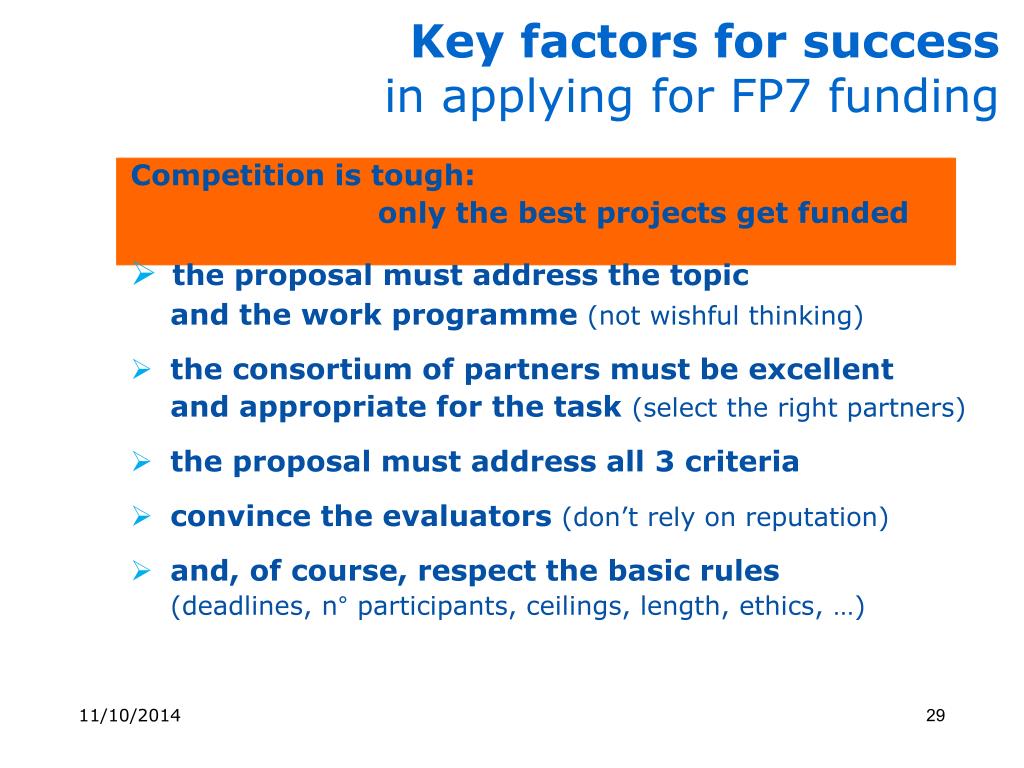 Key factors for success
in applying for FP7 funding

Competition is tough:
only the best projects get funded

➢ the proposal must address the topic and the work programme (not wishful thinking)

➢ the consortium of partners must be excellent and appropriate for the task (select the right partners)

➢ the proposal must address all 3 criteria

➢ convince the evaluators (don’t rely on reputation)

➢ and, of course, respect the basic rules (deadlines, n° participants, ceilings, length, ethics, …)

11/10/2014

29